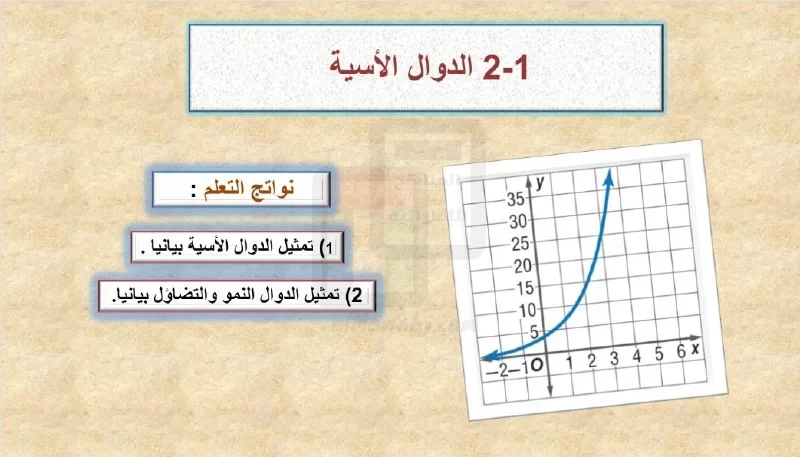 2-1 الدوال الأسية

نواتج التعلم :

1) تمثيل الدوال الأسية بيانيا .

2) تمثيل الدوال النمو والتضاؤل بيانيا.

y
35
30
25
20
15
10
5
−2
−1
O
1
2
3
4
5
6
x